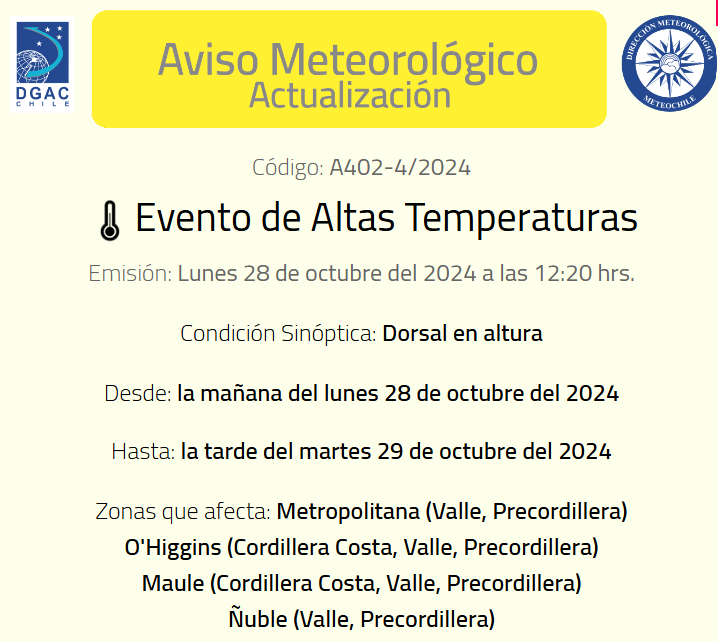 DGAC
CHILE

Aviso Meteorológico
Actualización

DIRECCIÓN METEOROLÓGICA
METEOCHILE

Código: A402-4/2024

Evento de Altas Temperaturas

Emisión: Lunes 28 de octubre del 2024 a las 12:20 hrs.

Condición Sinóptica: Dorsal en altura

Desde: la mañana del lunes 28 de octubre del 2024

Hasta: la tarde del martes 29 de octubre del 2024

Zonas que afecta: Metropolitana (Valle, Precordillera)
O'Higgins (Cordillera Costa, Valle, Precordillera)
Maule (Cordillera Costa, Valle, Precordillera)
Ñuble (Valle, Precordillera)